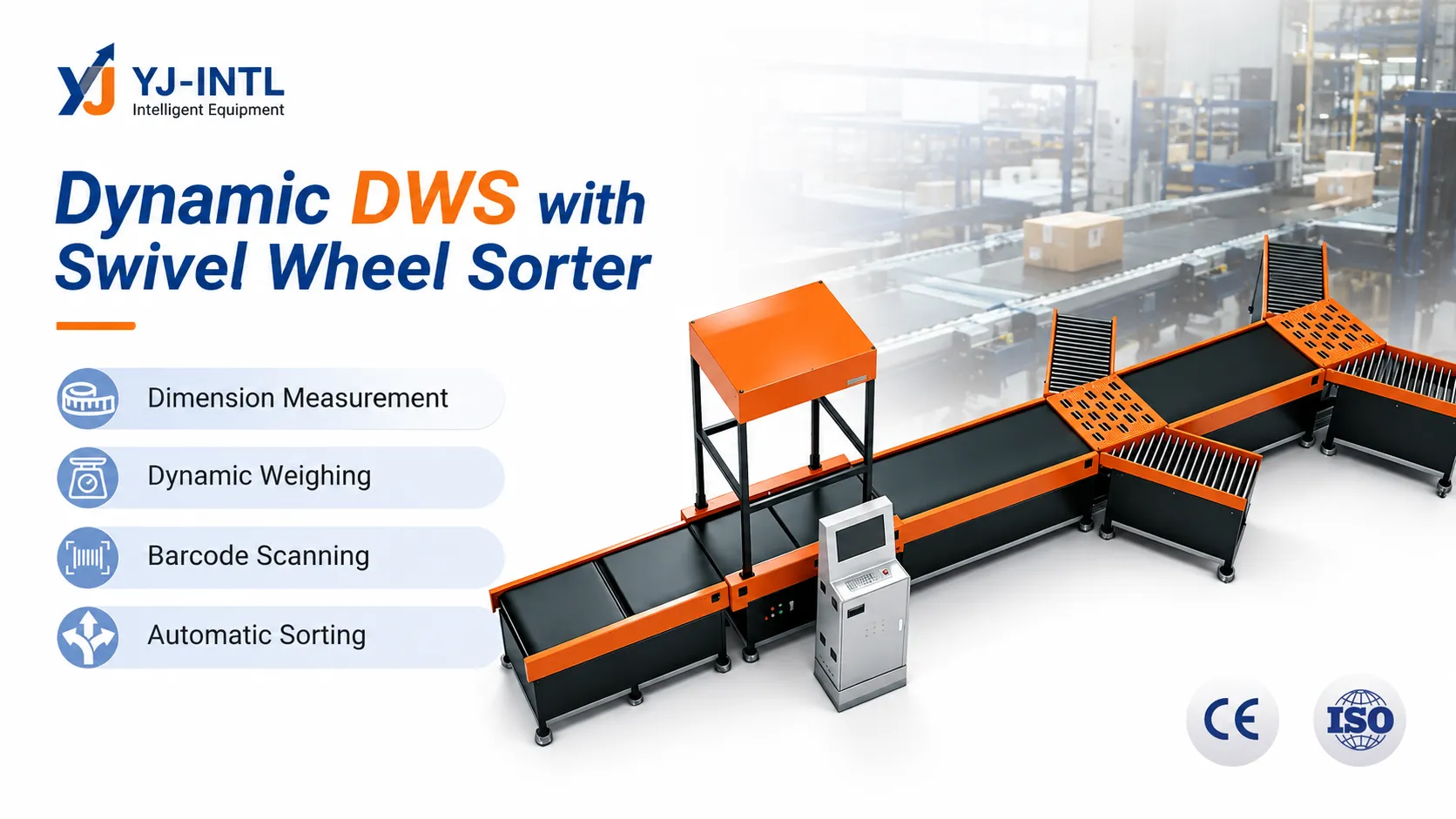 YJ YJ-INTL
Intelligent Equipment

Dynamic DWS with Swivel Wheel Sorter

Dimension Measurement

Dynamic Weighing

Barcode Scanning

Automatic Sorting

CE

ISO